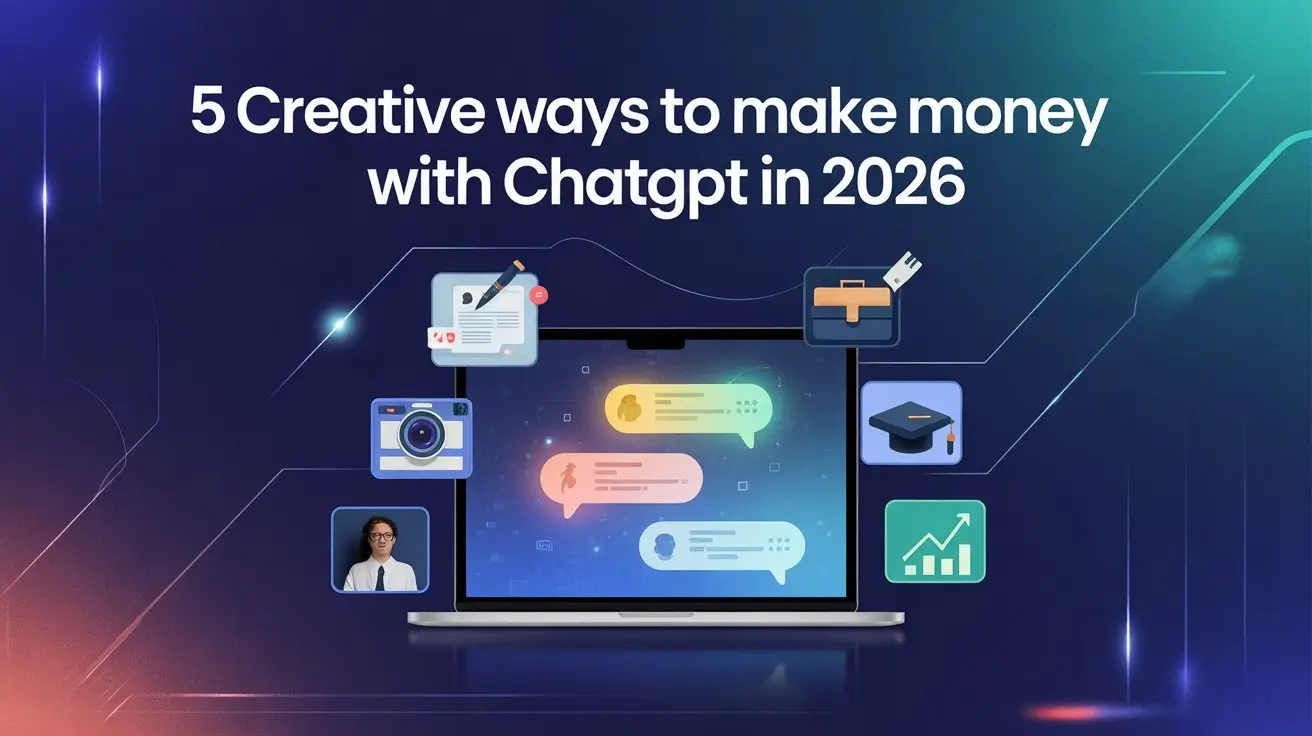 5 Creative ways to make money with Chatgpt in 2026